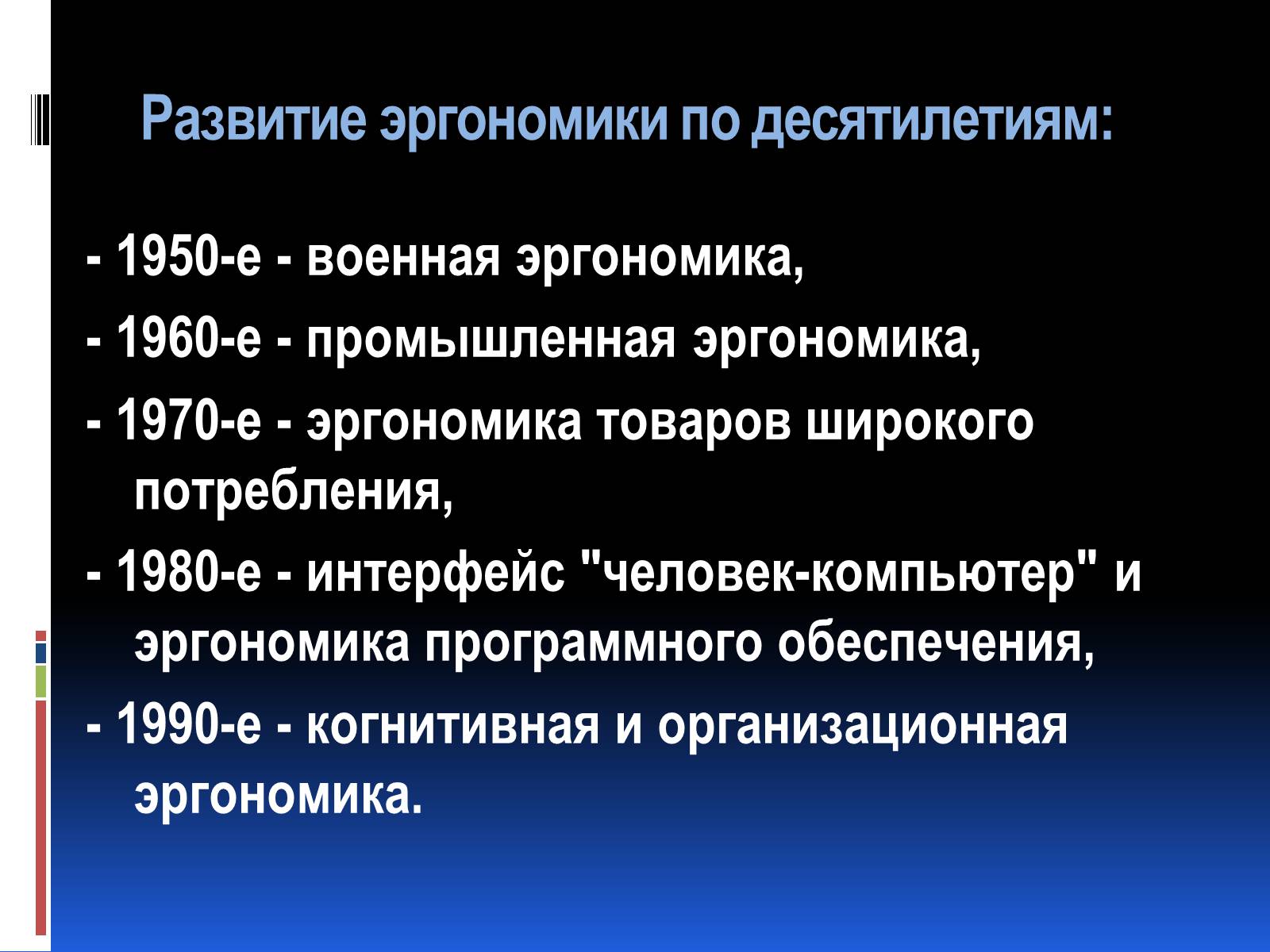 Развитие эргономики по десятилетиям:

- 1950-е - военная эргономика,

- 1960-е - промышленная эргономика,

- 1970-е - эргономика товаров широкого потребления,

- 1980-е - интерфейс "человек-компьютер" и эргономика программного обеспечения,

- 1990-е - когнитивная и организационная эргономика.